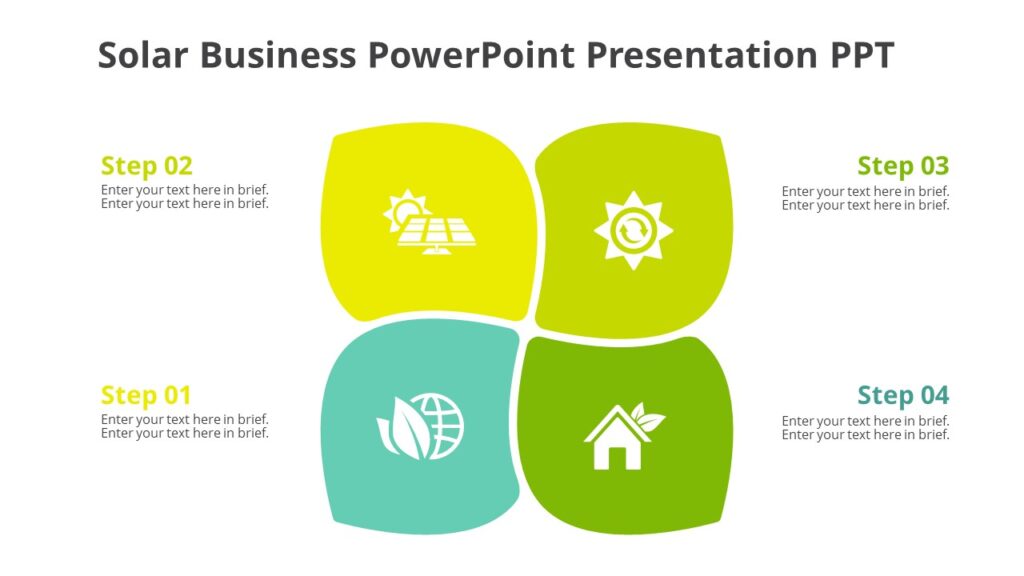 Solar Business PowerPoint Presentation PPT

Step 02
Enter your text here in brief.
Enter your text here in brief.

Step 03
Enter your text here in brief.
Enter your text here in brief.

Step 01
Enter your text here in brief.
Enter your text here in brief.

Step 04
Enter your text here in brief.
Enter your text here in brief.